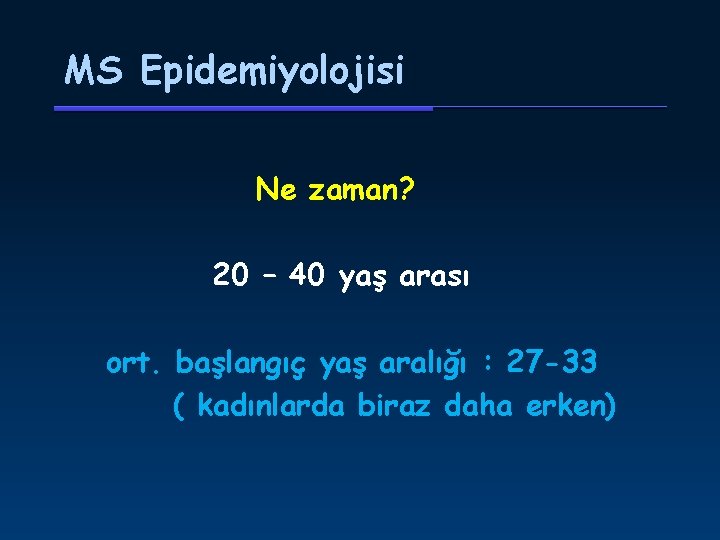 MS Epidemiyolojisi

Ne zaman?

20 – 40 yaş arası

ort. başlangıç yaş aralığı : 27-33
( kadınlarda biraz daha erken)